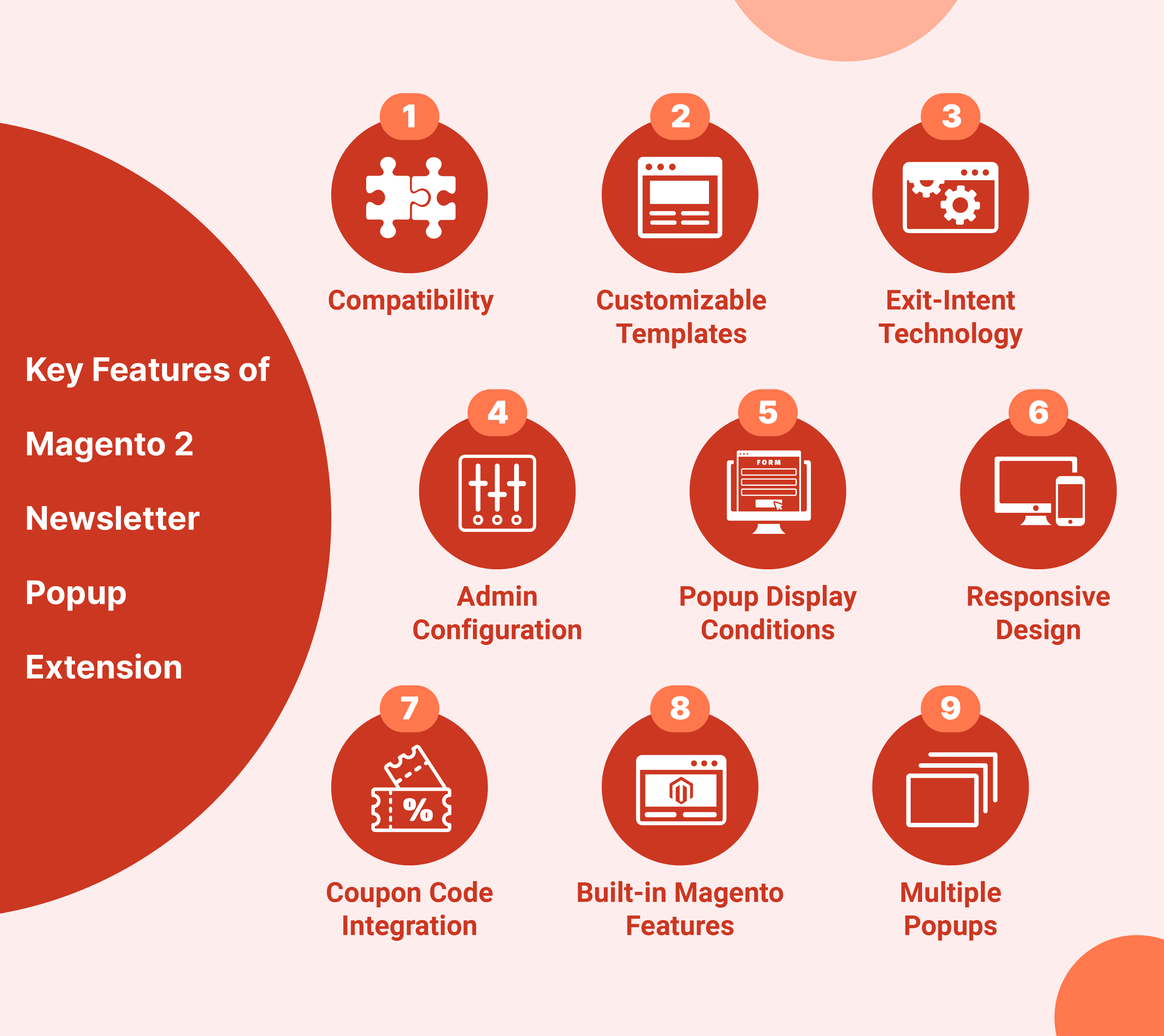 Key Features of Magento 2 Newsletter Popup Extension

1
Compatibility

2
Customizable Templates

3
Exit-Intent Technology

4
Admin Configuration

5
FORM
Popup Display Conditions

6
Responsive Design

7
%
Coupon Code Integration

8
Built-in Magento Features

9
Multiple Popups